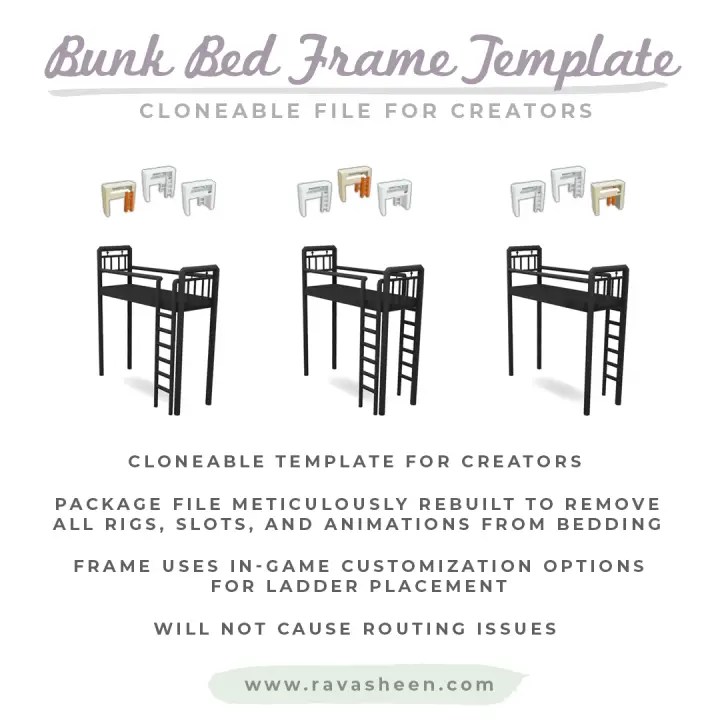 Bunk Bed Frame Template

CLONEABLE FILE FOR CREATORS

CLONEABLE TEMPLATE FOR CREATORS

PACKAGE FILE METICULOUSLY REBUILT TO REMOVE ALL RIGS, SLOTS, AND ANIMATIONS FROM BEDDING

FRAME USES IN-GAME CUSTOMIZATION OPTIONS FOR LADDER PLACEMENT

WILL NOT CAUSE ROUTING ISSUES

www.ravasheen.com